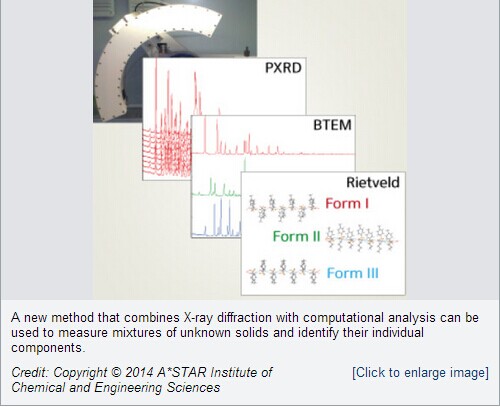 PXRD

BTEM

Rietveld

Form I

Form II

Form III

A new method that combines X-ray diffraction with computational analysis can be used to measure mixtures of unknown solids and identify their individual components.

Credit: Copyright © 2014 A*STAR Institute of Chemical and Engineering Sciences

[Click to enlarge image]